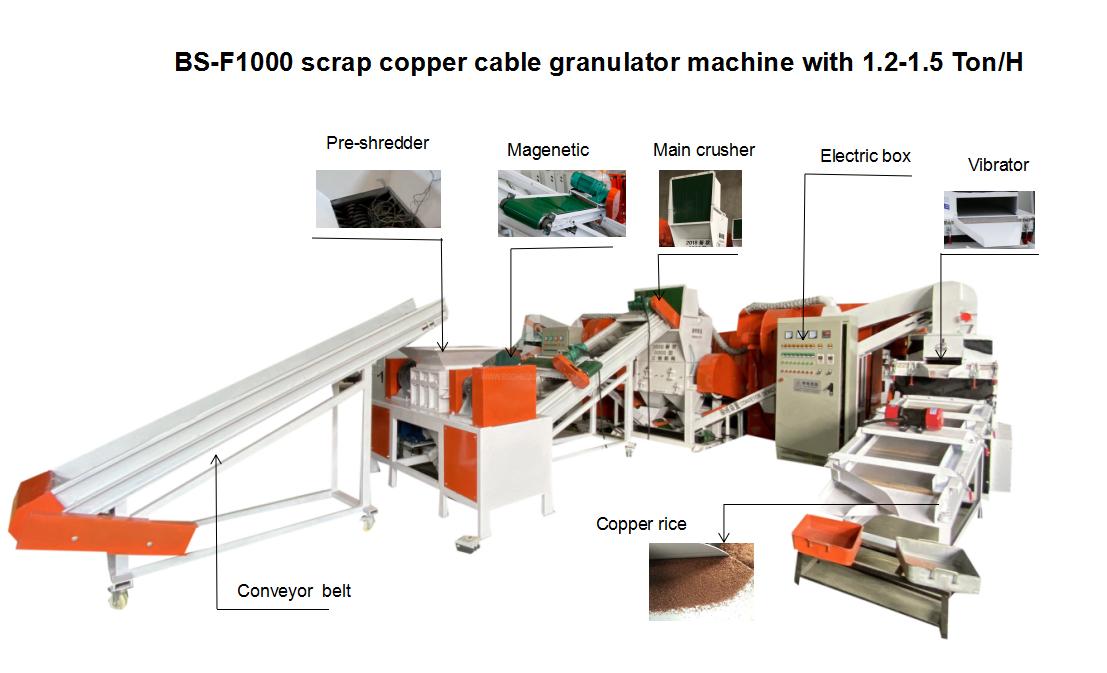 BS-F1000 scrap copper cable granulator machine with 1.2-1.5 Ton/H

Pre-shredder

Magenetic

Main crusher

Electric box

Vibrator

Copper rice

Conveyor belt